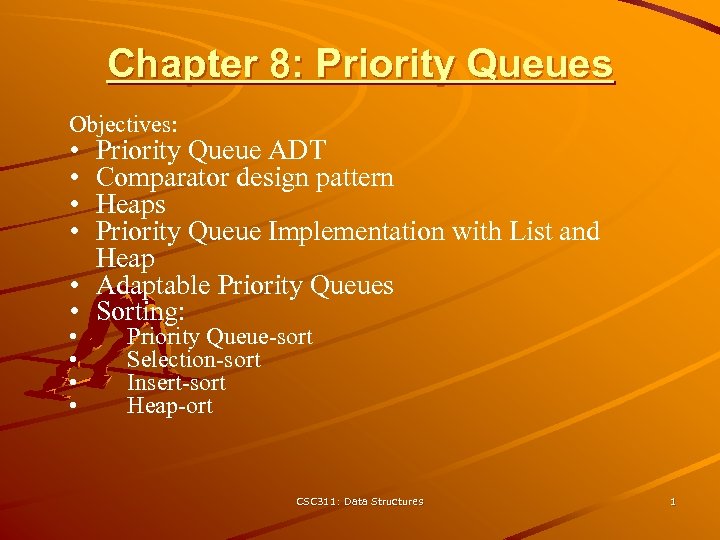 Chapter 8: Priority Queues

Objectives:
• Priority Queue ADT
• Comparator design pattern
• Heaps
• Priority Queue Implementation with List and Heap
• Adaptable Priority Queues
• Sorting:
• Priority Queue-sort
• Selection-sort
• Insert-sort
• Heap-ort

CSC311: Data Structures

1